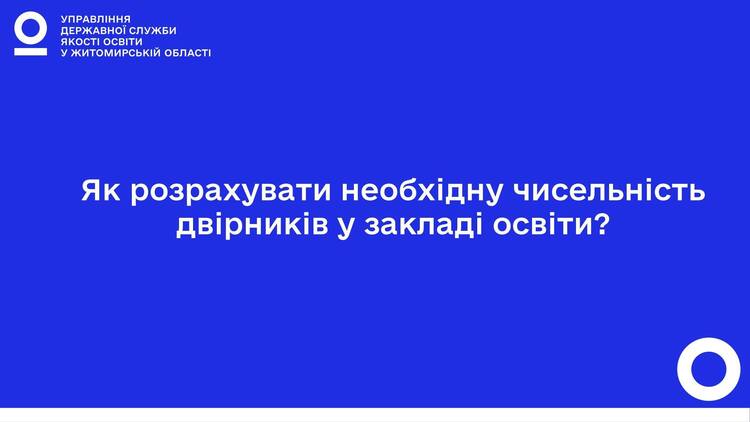 УПРАВЛІННЯ
ДЕРЖАВНОЇ СЛУЖБИ
ЯКОСТІ ОСВІТИ
У ЖИТОМИРСЬКІЙ ОБЛАСТІ

Як розрахувати необхідну чисельність двірників у закладі освіти?